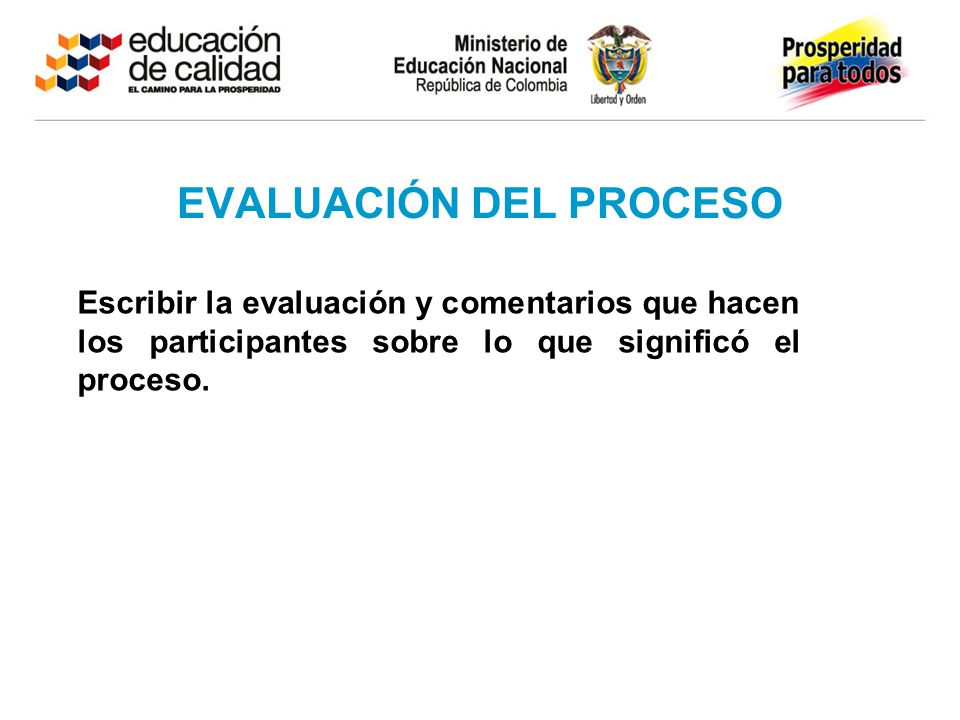 educación de calidad
EL CAMINO PARA LA PROSPERIDAD

Ministerio de Educación Nacional
República de Colombia

Libertad y Orden

Prosperidad para todos

EVALUACIÓN DEL PROCESO

Escribir la evaluación y comentarios que hacen los participantes sobre lo que significó el proceso.